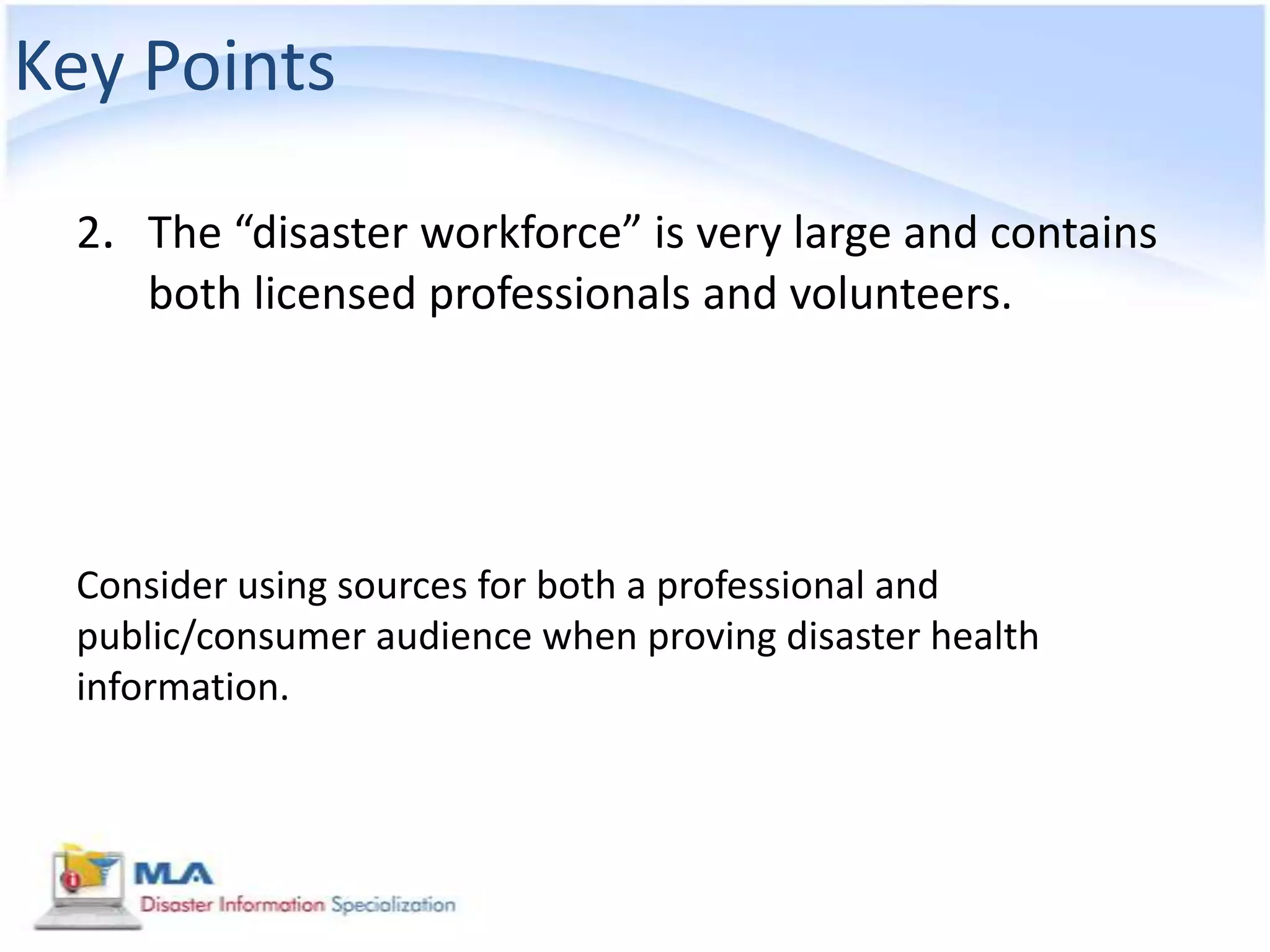 Key Points

2. The “disaster workforce” is very large and contains both licensed professionals and volunteers.

Consider using sources for both a professional and public/consumer audience when proving disaster health information.

MLA
Disaster Information Specialization